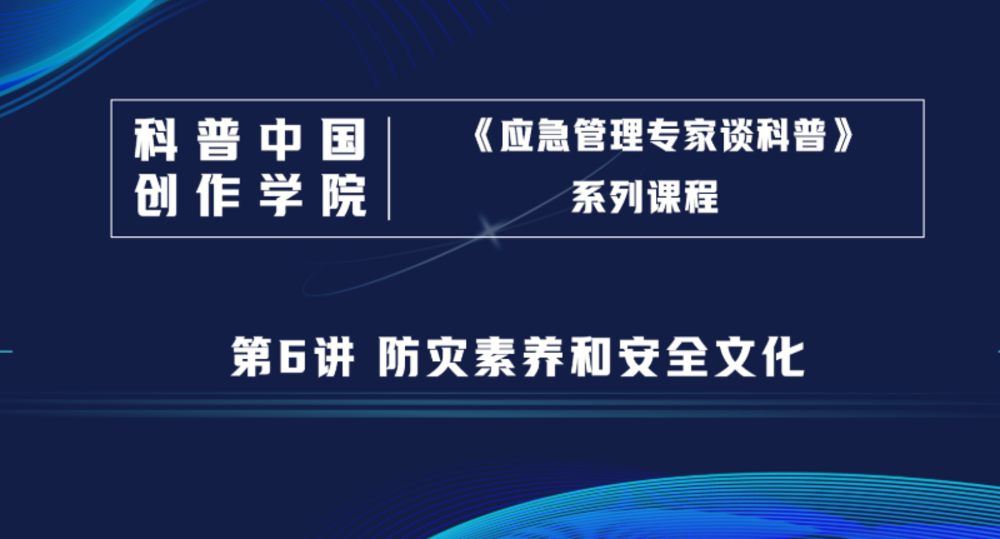 科普中国
创作学院

《应急管理专家谈科普》
系列课程

第6讲 防灾素养和安全文化